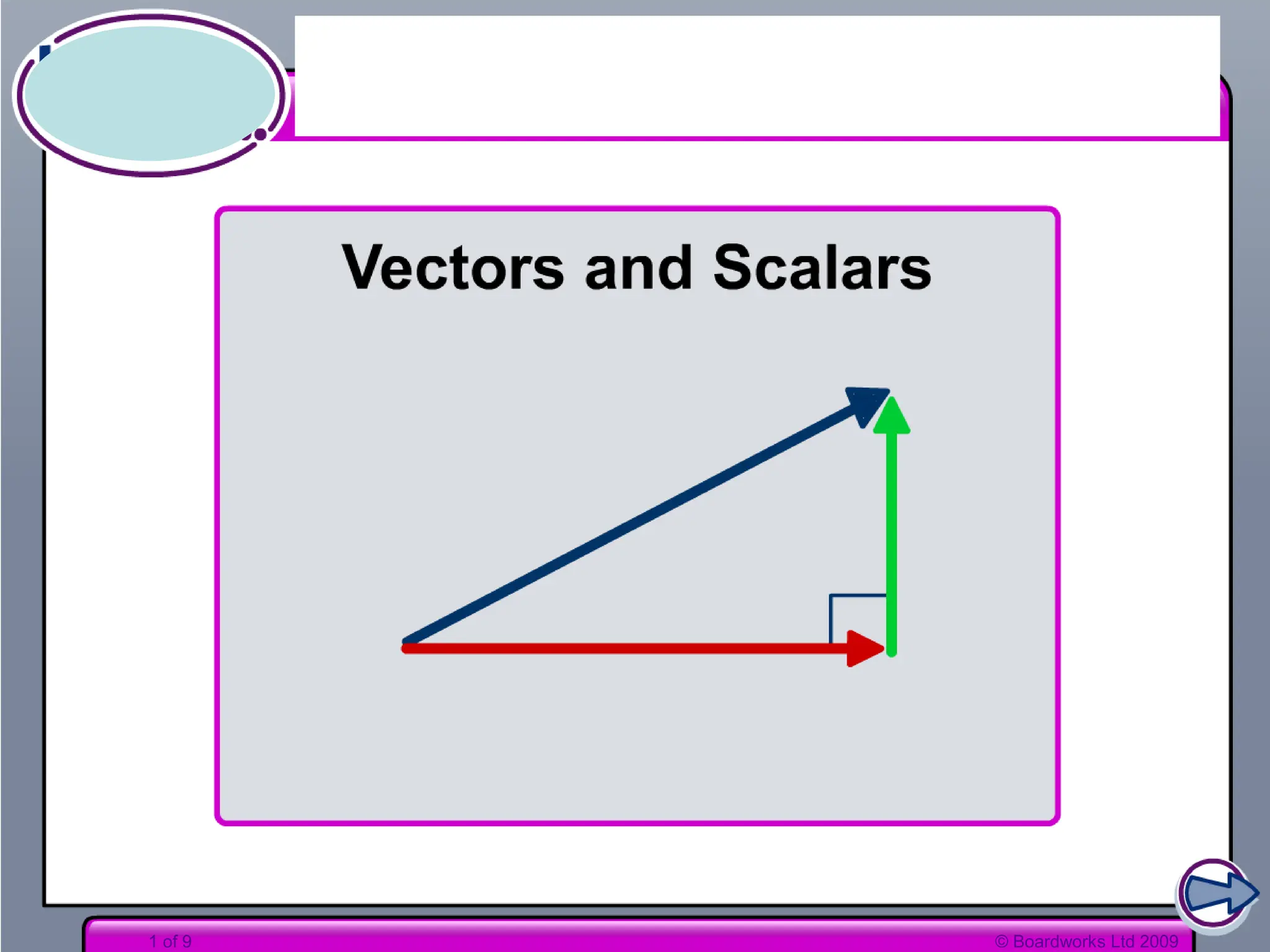 Vectors and Scalars

1 of 9

© Boardworks Ltd 2009